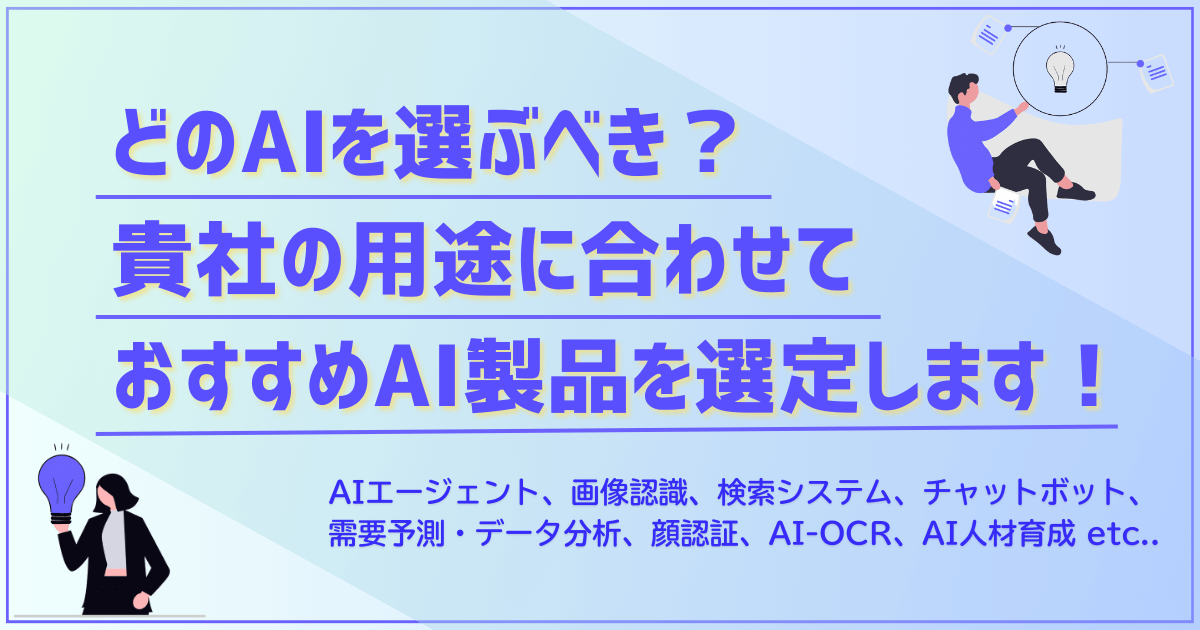 どのAIを選ぶべき？
貴社の用途に合わせて
おすすめAI製品を選定します！

AIエージェント、画像認識、検索システム、チャットボット、需要予測・データ分析、顔認証、AI-OCR、AI人材育成 etc..